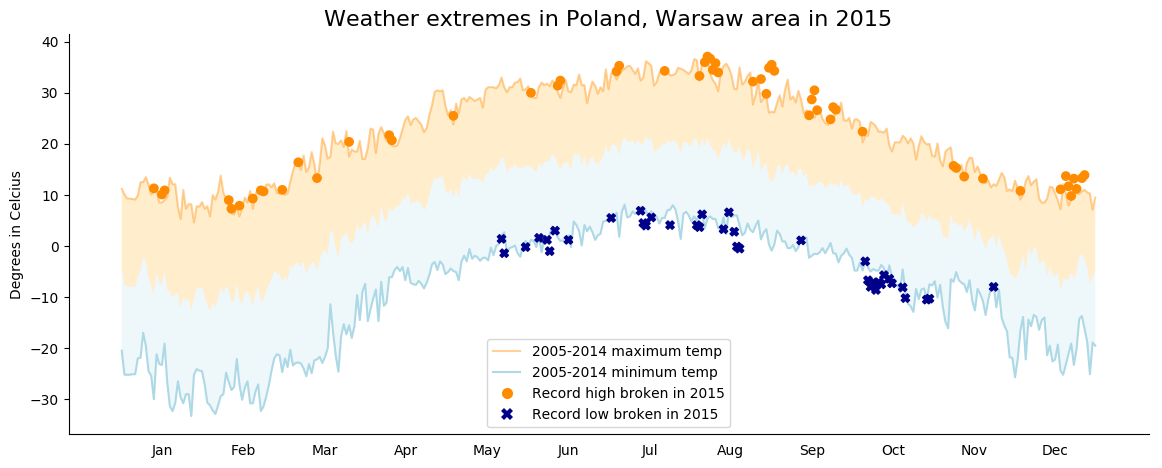 Weather extremes in Poland, Warsaw area in 2015

Degrees in Celcius

40
30
20
10
0
−10
−20
−30

2005-2014 maximum temp
2005-2014 minimum temp
Record high broken in 2015
Record low broken in 2015

Jan Feb Mar Apr May Jun Jul Aug Sep Oct Nov Dec